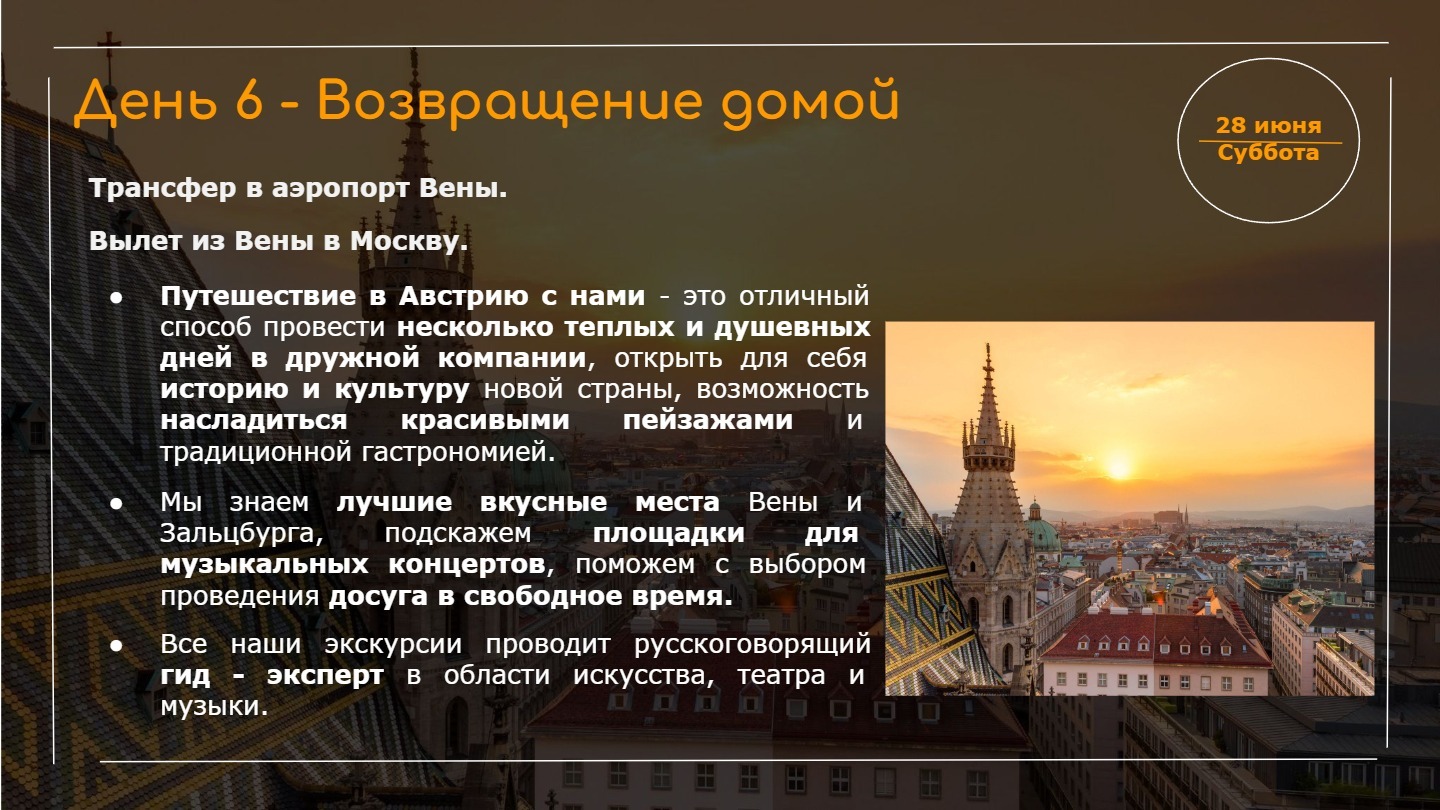 День 6 - Возвращение домой

28 июня
Суббота

Трансфер в аэропорт Вены.

Вылет из Вены в Москву.

● Путешествие в Австрию с нами - это отличный способ провести несколько теплых и душевных дней в дружной компании, открыть для себя историю и культуру новой страны, возможность насладиться красивыми пейзажами и традиционной гастрономией.

● Мы знаем лучшие вкусные места Вены и Зальцбурга, подскажем площадки для музыкальных концертов, поможем с выбором проведения досуга в свободное время.

● Все наши экскурсии проводит русскоговорящий гид - эксперт в области искусства, театра и музыки.